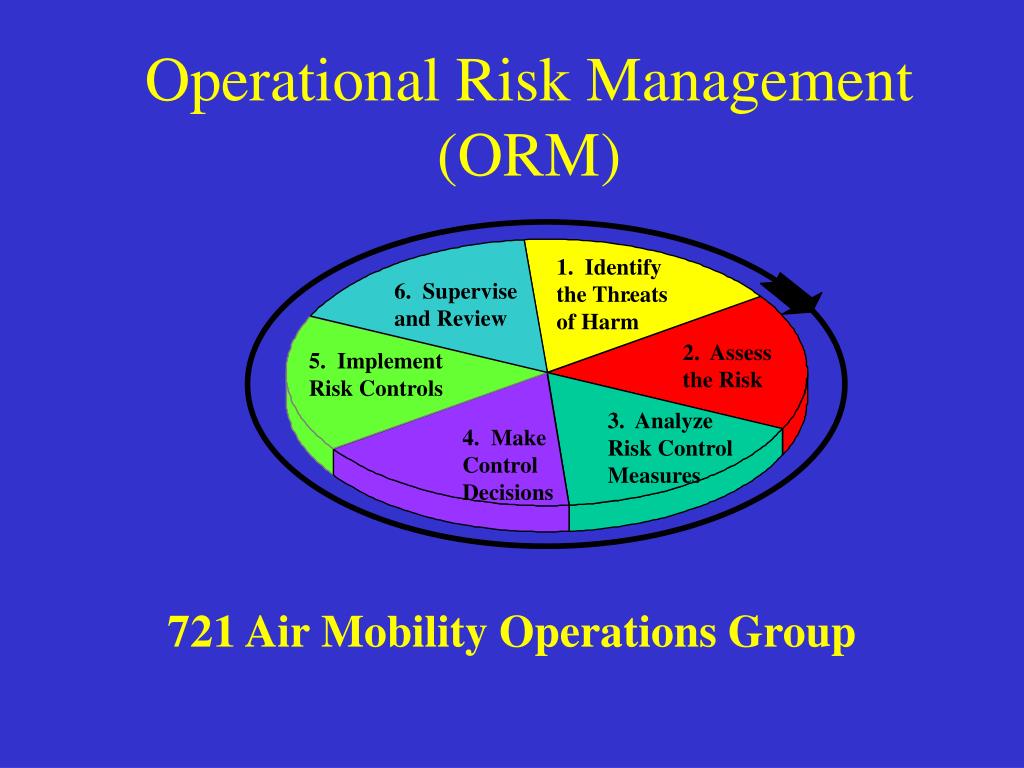 Operational Risk Management (ORM)

1. Identify the Threats of Harm

2. Assess the Risk

3. Analyze Risk Control Measures

4. Make Control Decisions

5. Implement Risk Controls

6. Supervise and Review

721 Air Mobility Operations Group